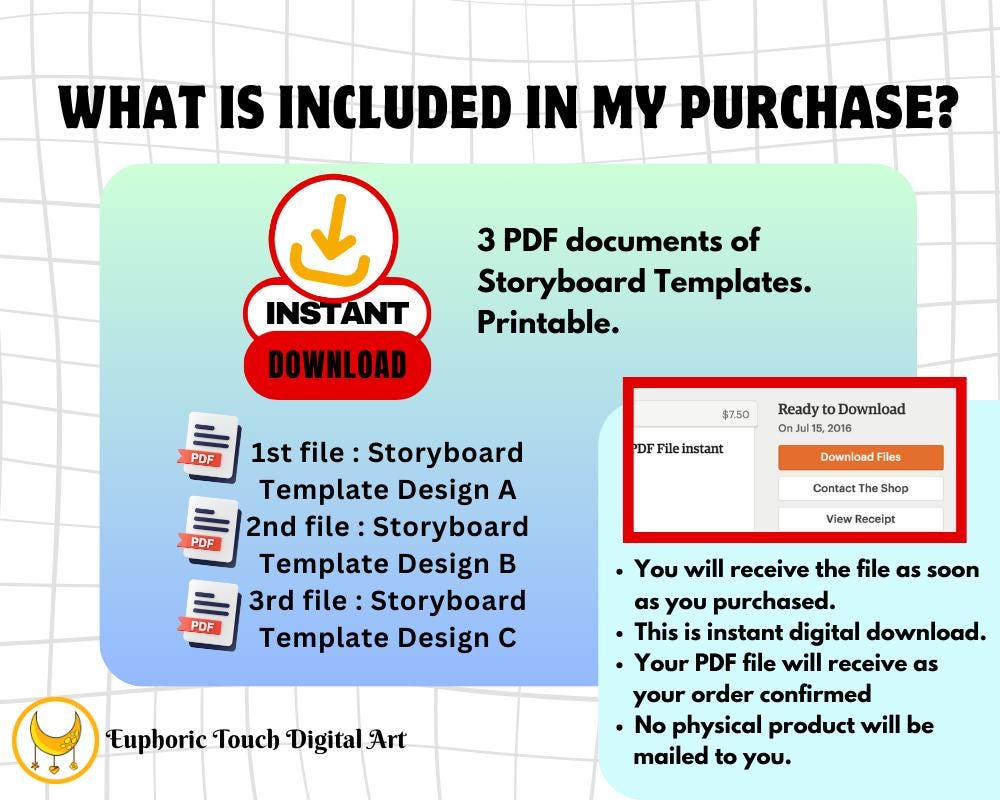 WHAT IS INCLUDED IN MY PURCHASE?

INSTANT
DOWNLOAD

3 PDF documents of Storyboard Templates. Printable.

PDF 1st file : Storyboard Template Design A
PDF 2nd file : Storyboard Template Design B
PDF 3rd file : Storyboard Template Design C

$7.50
PDF File instant
Ready to Download
On Jul 15, 2016
Download Files
Contact The Shop
View Receipt

• You will receive the file as soon as you purchased.
• This is instant digital download.
• Your PDF file will receive as your order confirmed
• No physical product will be mailed to you.

Euphoric Touch Digital Art